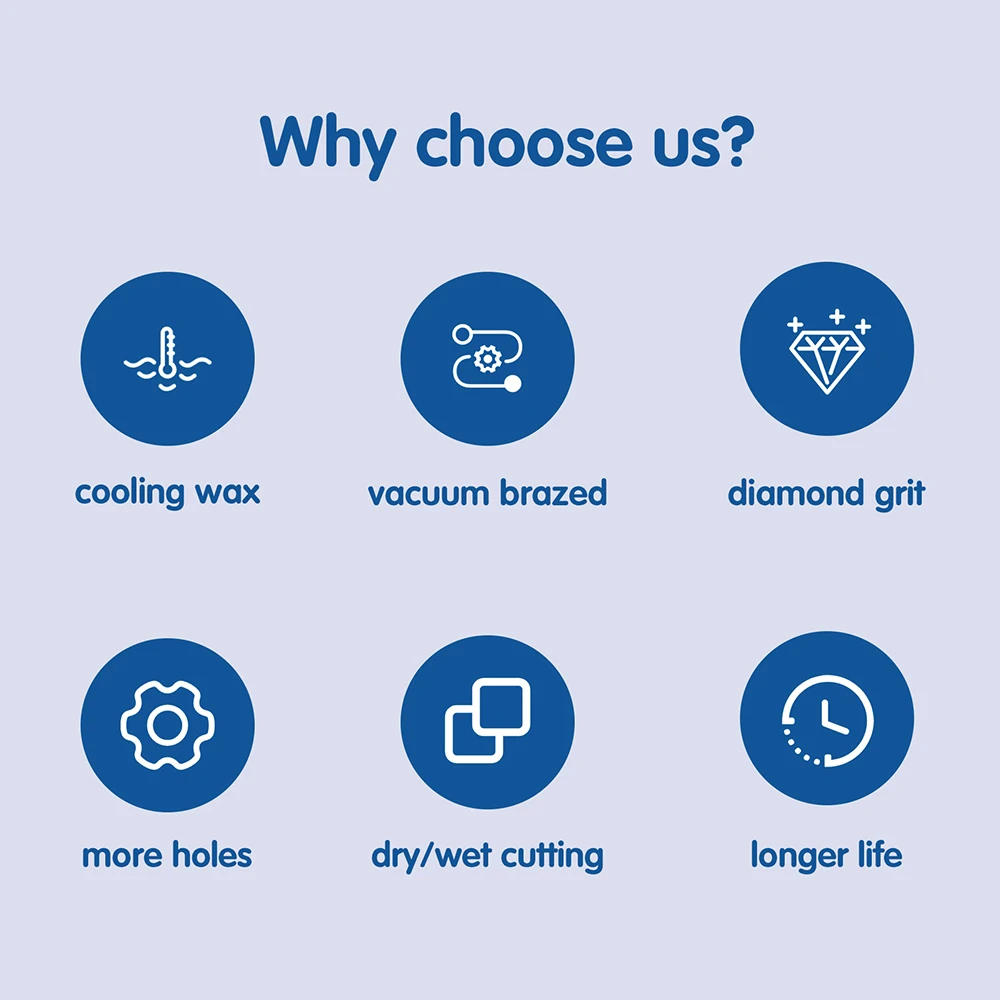 Why choose us?

cooling wax

vacuum brazed

diamond grit

more holes

dry/wet cutting

longer life